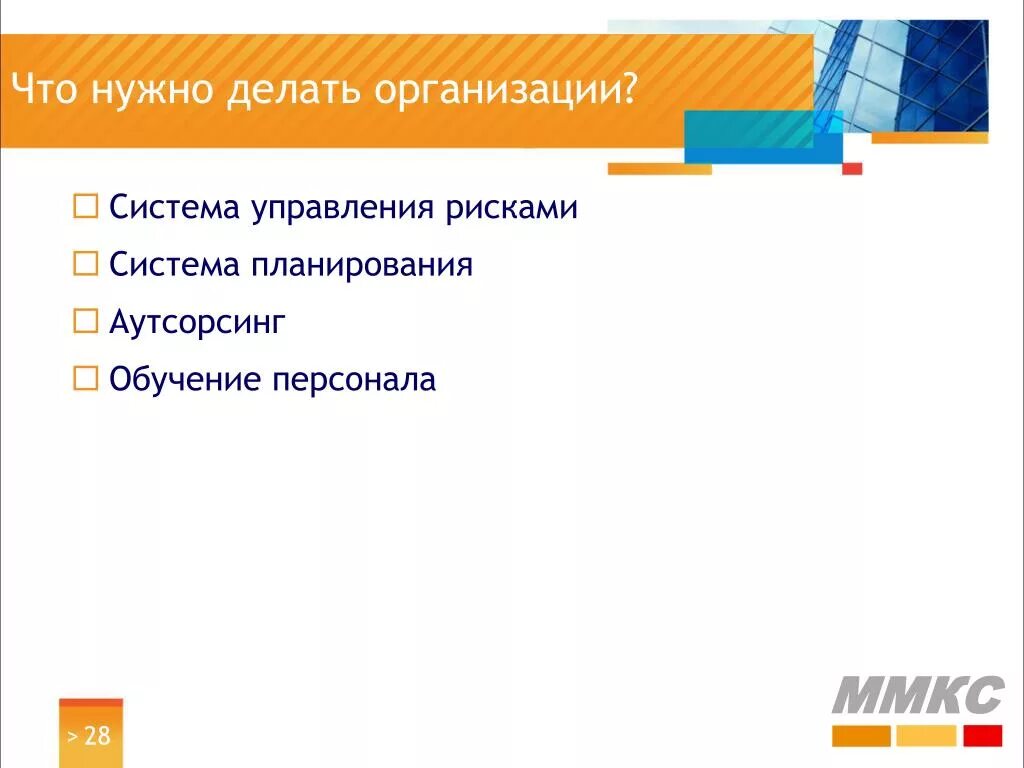 Что нужно делать организации?

☐ Система управления рисками

☐ Система планирования

☐ Аутсорсинг

☐ Обучение персонала

> 28

ММКС